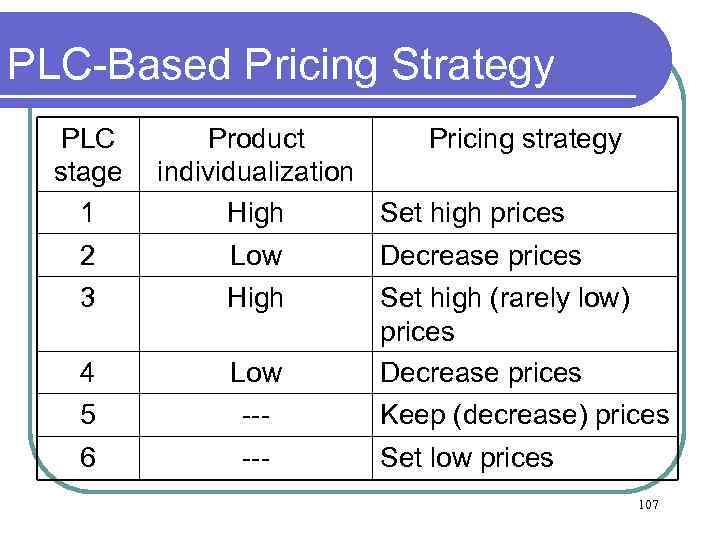 PLC-Based Pricing Strategy

| PLC stage | Product individualization | Pricing strategy |
|---|---|---|
| 1 | High | Set high prices |
| 2 | Low | Decrease prices |
| 3 | High | Set high (rarely low) prices |
| 4 | Low | Decrease prices |
| 5 | --- | Keep (decrease) prices |
| 6 | --- | Set low prices |

107